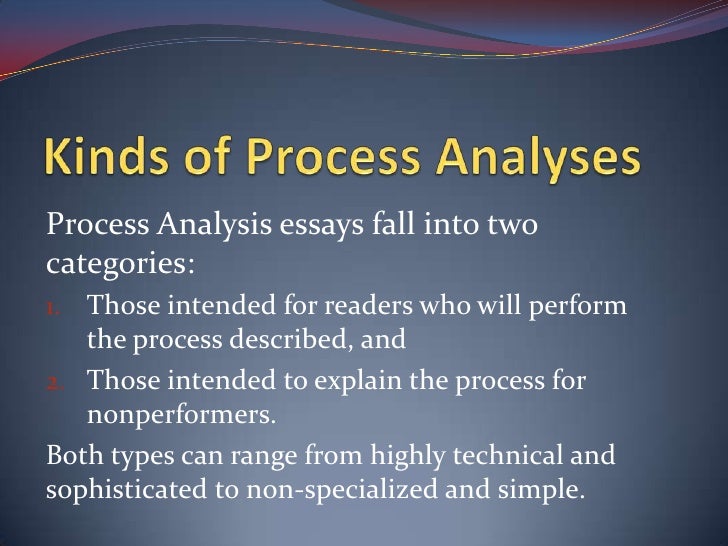 Kinds of Process Analyses

Process Analysis essays fall into two categories:

1. Those intended for readers who will perform the process described, and
2. Those intended to explain the process for nonperformers.

Both types can range from highly technical and sophisticated to non-specialized and simple.